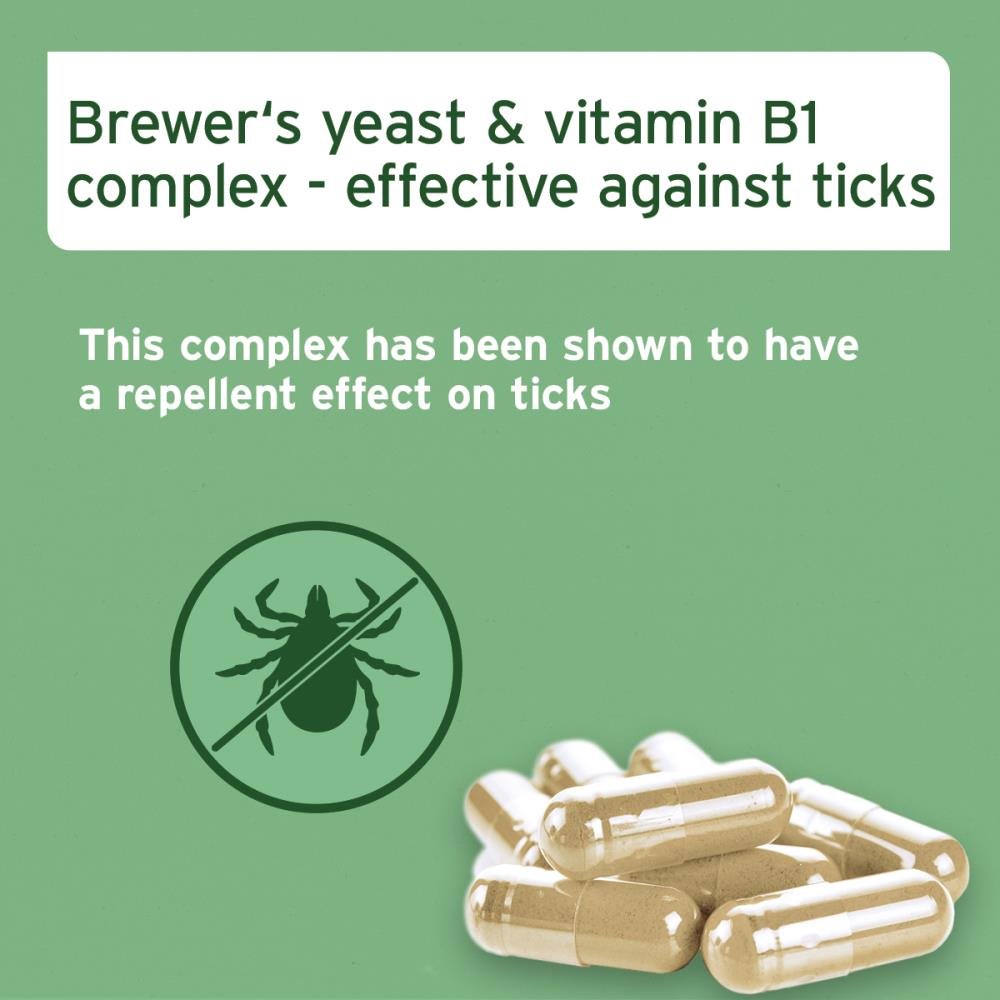 Brewer‘s yeast & vitamin B1 complex - effective against ticks

This complex has been shown to have a repellent effect on ticks